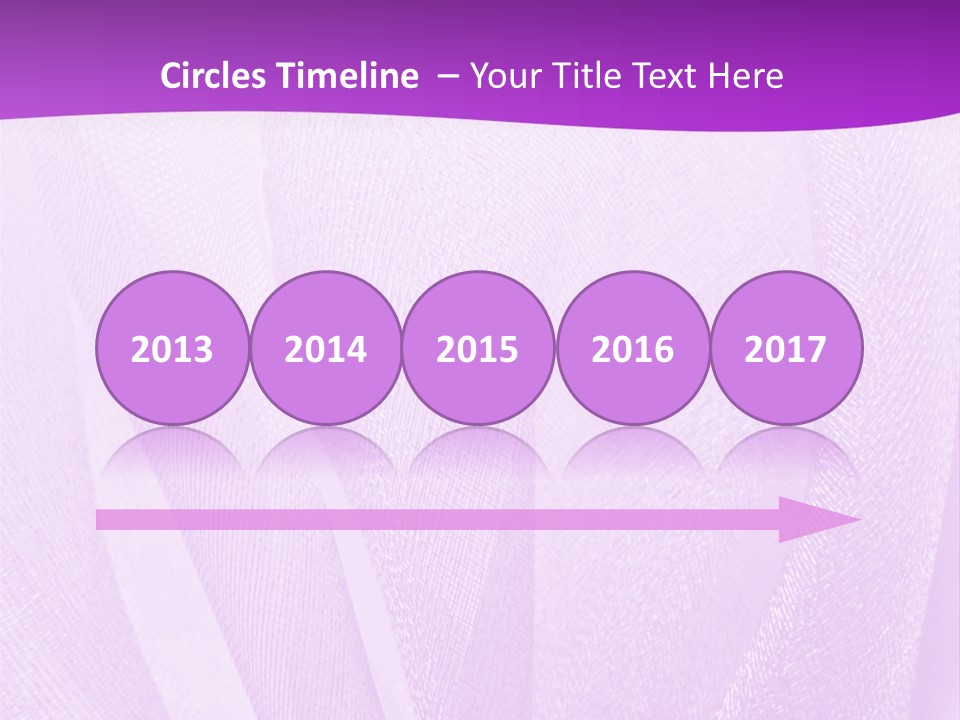 Circles Timeline – Your Title Text Here

2013 2014 2015 2016 2017